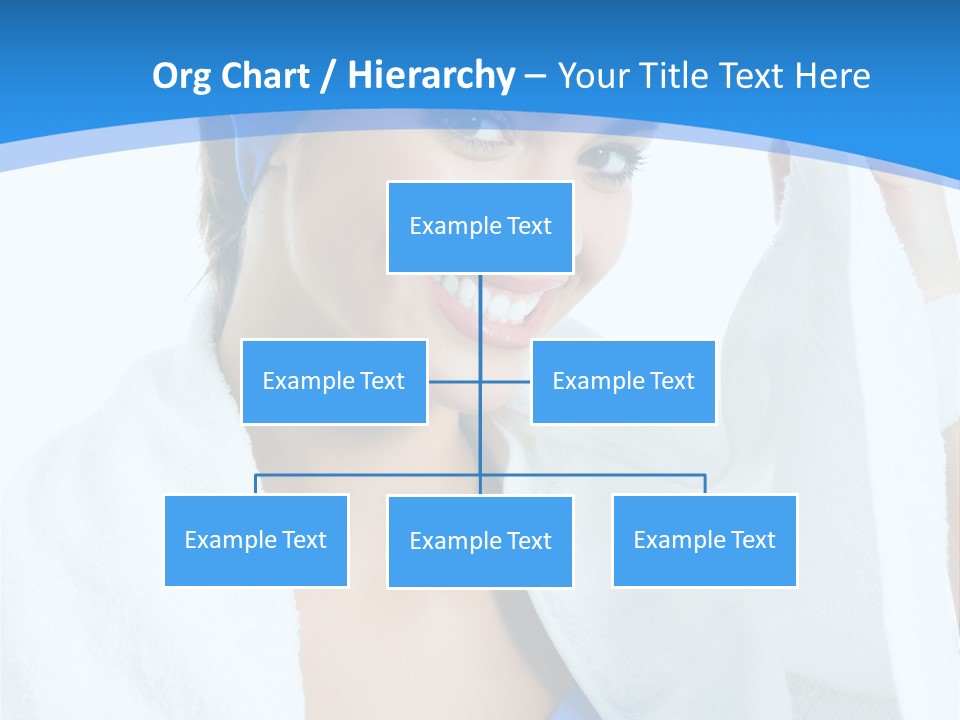 Org Chart / Hierarchy – Your Title Text Here

Example Text

Example Text

Example Text

Example Text

Example Text

Example Text